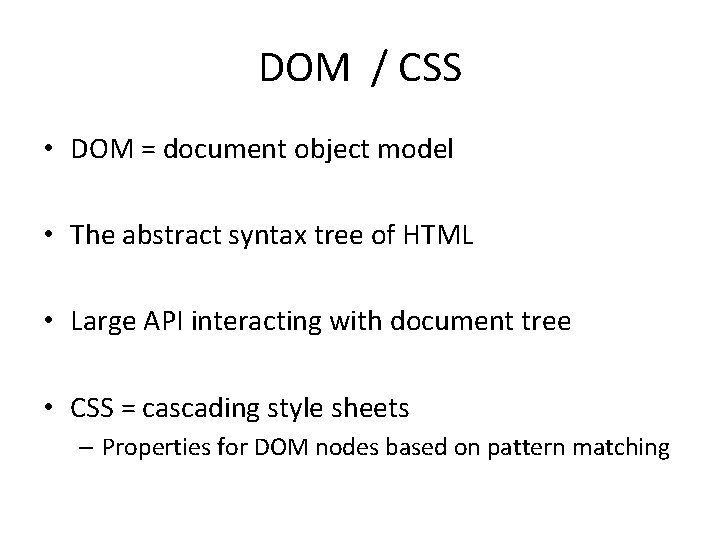 DOM / CSS

• DOM = document object model

• The abstract syntax tree of HTML

• Large API interacting with document tree

• CSS = cascading style sheets
– Properties for DOM nodes based on pattern matching